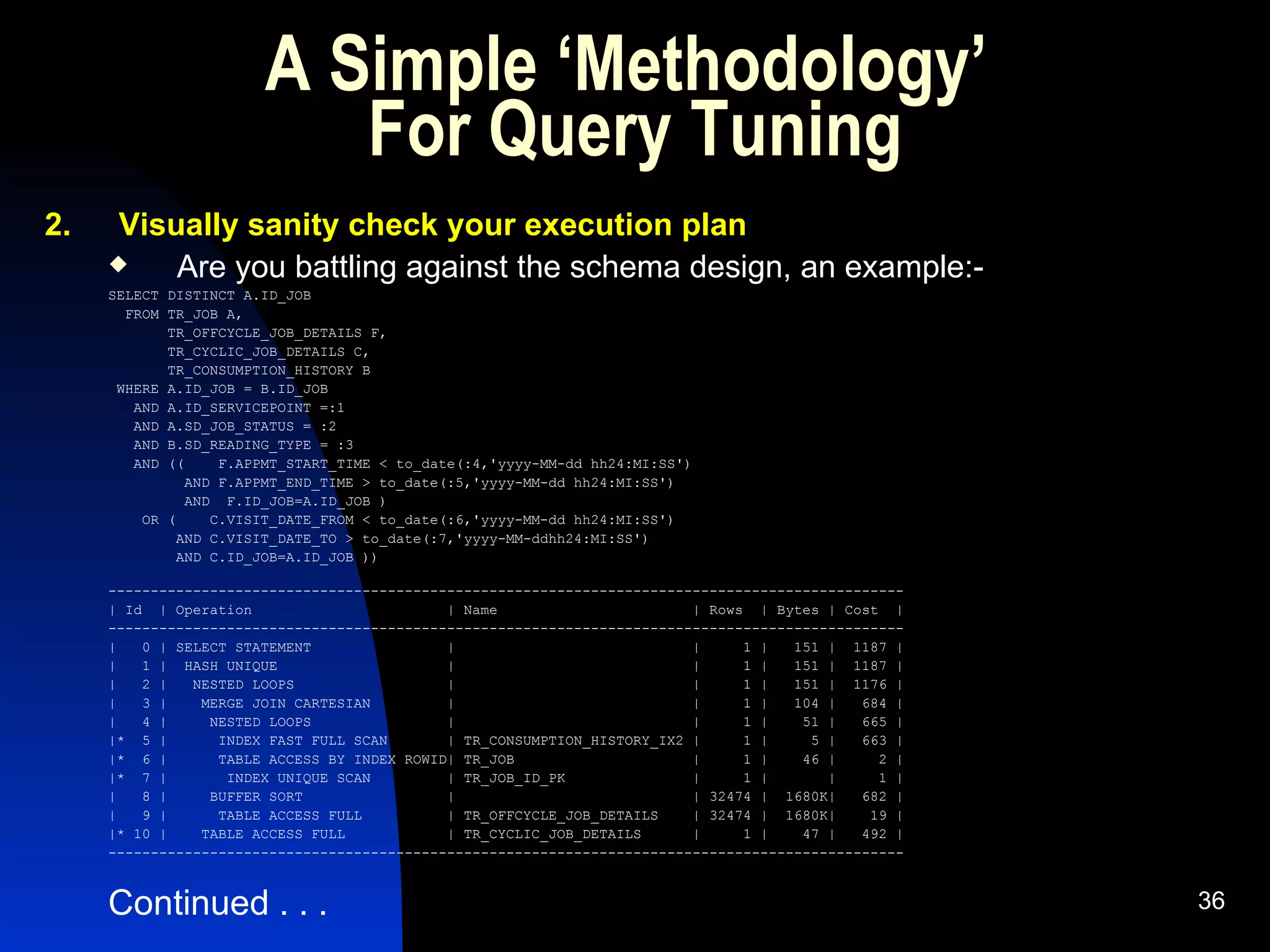 A Simple ‘Methodology’ For Query Tuning

2. Visually sanity check your execution plan

◆ Are you battling against the schema design, an example:-

SELECT DISTINCT A.ID_JOB
  FROM TR_JOB A,
       TR_OFFCYCLE_JOB_DETAILS F,
       TR_CYCLIC_JOB_DETAILS C,
       TR_CONSUMPTION_HISTORY B
 WHERE A.ID_JOB = B.ID_JOB
   AND A.ID_SERVICEPOINT =:1
   AND A.SD_JOB_STATUS = :2
   AND B.SD_READING_TYPE = :3
   AND ((    F.APPMT_START_TIME < to_date(:4,'yyyy-MM-dd hh24:MI:SS')
         AND F.APPMT_END_TIME > to_date(:5,'yyyy-MM-dd hh24:MI:SS')
         AND  F.ID_JOB=A.ID_JOB )
    OR (    C.VISIT_DATE_FROM < to_date(:6,'yyyy-MM-dd hh24:MI:SS')
        AND C.VISIT_DATE_TO > to_date(:7,'yyyy-MM-ddhh24:MI:SS')
        AND C.ID_JOB=A.ID_JOB ))

| Id | Operation | Name | Rows | Bytes | Cost |
|---|---|---|---|---|---|
| 0 | SELECT STATEMENT | | 1 | 151 | 1187 |
| 1 | HASH UNIQUE | | 1 | 151 | 1187 |
| 2 | NESTED LOOPS | | 1 | 151 | 1176 |
| 3 | MERGE JOIN CARTESIAN | | 1 | 104 | 684 |
| 4 | NESTED LOOPS | | 1 | 51 | 665 |
| * 5 | INDEX FAST FULL SCAN | TR_CONSUMPTION_HISTORY_IX2 | 1 | 5 | 663 |
| * 6 | TABLE ACCESS BY INDEX ROWID | TR_JOB | 1 | 46 | 2 |
| * 7 | INDEX UNIQUE SCAN | TR_JOB_ID_PK | 1 | | 1 |
| 8 | BUFFER SORT | | 32474 | 1680K | 682 |
| 9 | TABLE ACCESS FULL | TR_OFFCYCLE_JOB_DETAILS | 32474 | 1680K | 19 |
| * 10 | TABLE ACCESS FULL | TR_CYCLIC_JOB_DETAILS | 1 | 47 | 492 |

Continued . . .

36